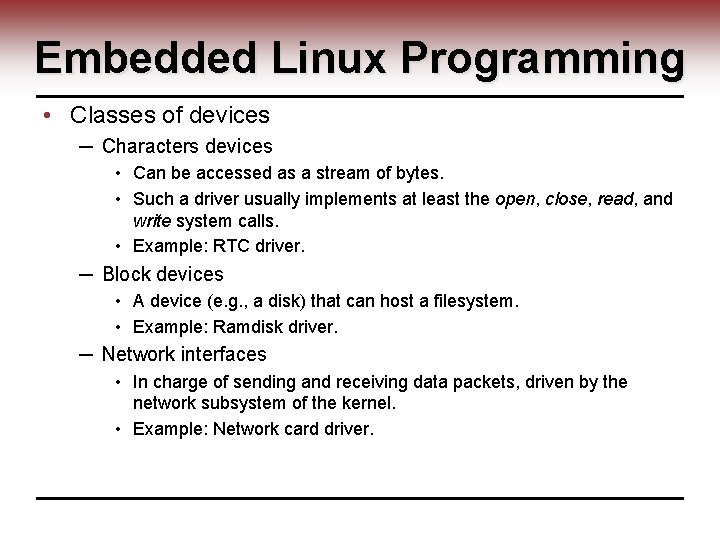 Embedded Linux Programming

• Classes of devices
– Characters devices
• Can be accessed as a stream of bytes.
• Such a driver usually implements at least the open, close, read, and write system calls.
• Example: RTC driver.
– Block devices
• A device (e.g., a disk) that can host a filesystem.
• Example: Ramdisk driver.
– Network interfaces
• In charge of sending and receiving data packets, driven by the network subsystem of the kernel.
• Example: Network card driver.